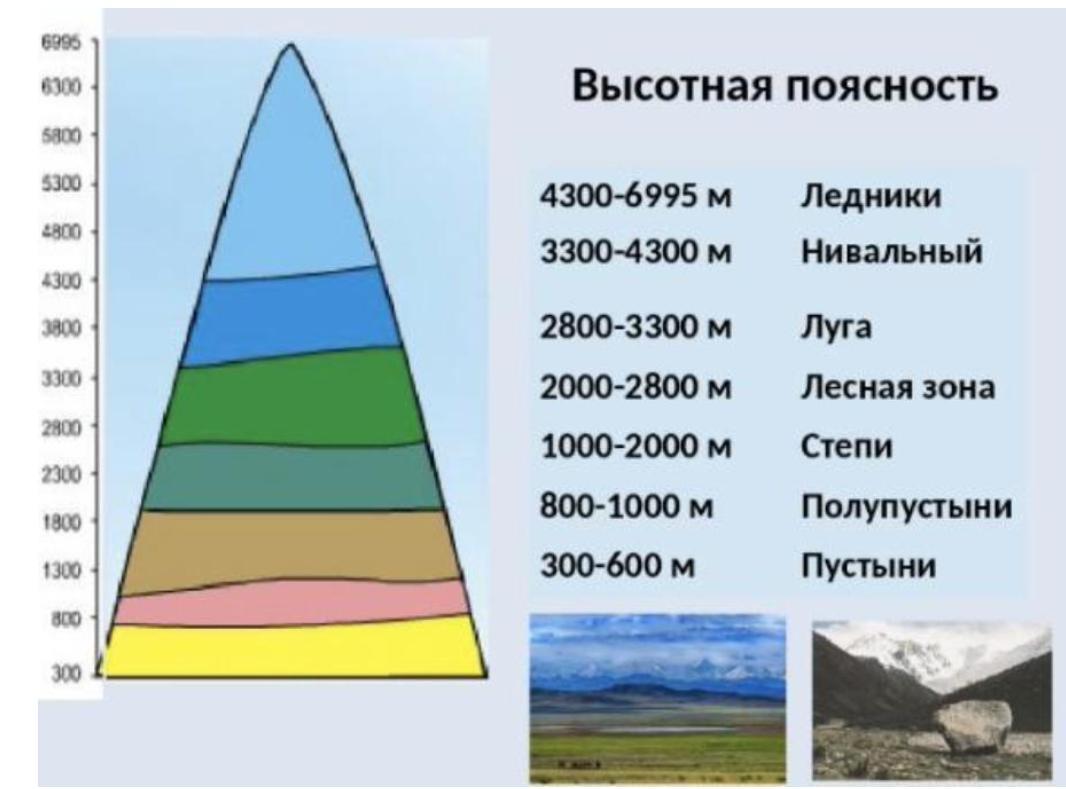 6995
6300
5800
5300
4800
4300
3800
3300
2800
2300
1800
1300
800
300

Высотная поясность

| | |
|---|---|
| 4300-6995 м | Ледники |
| 3300-4300 м | Нивальный |
| 2800-3300 м | Луга |
| 2000-2800 м | Лесная зона |
| 1000-2000 м | Степи |
| 800-1000 м | Полупустыни |
| 300-600 м | Пустыни |